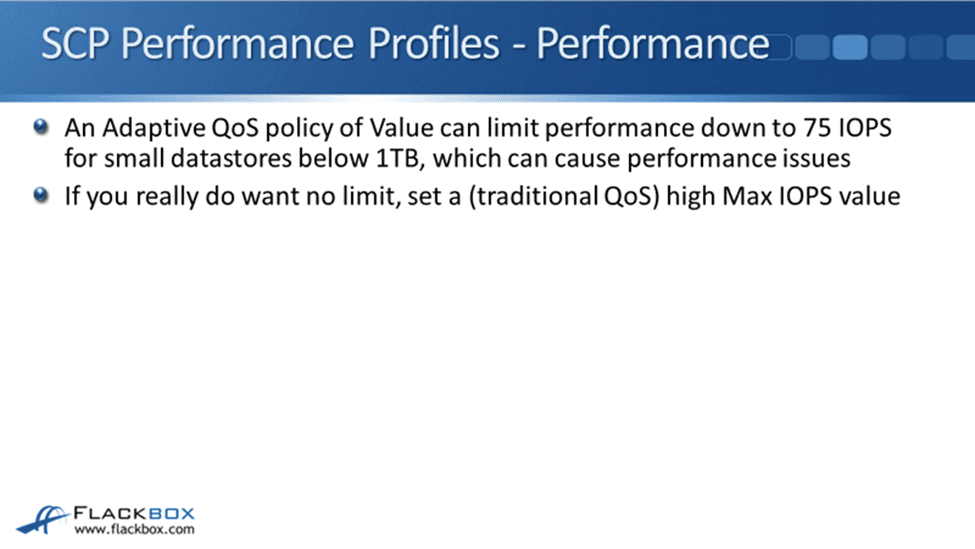 SCP Performance Profiles - Performance

An Adaptive QoS policy of Value can limit performance down to 75 IOPS for small datastores below 1TB, which can cause performance issues

If you really do want no limit, set a (traditional QoS) high Max IOPS value

FLACKBOX
www.flackbox.com